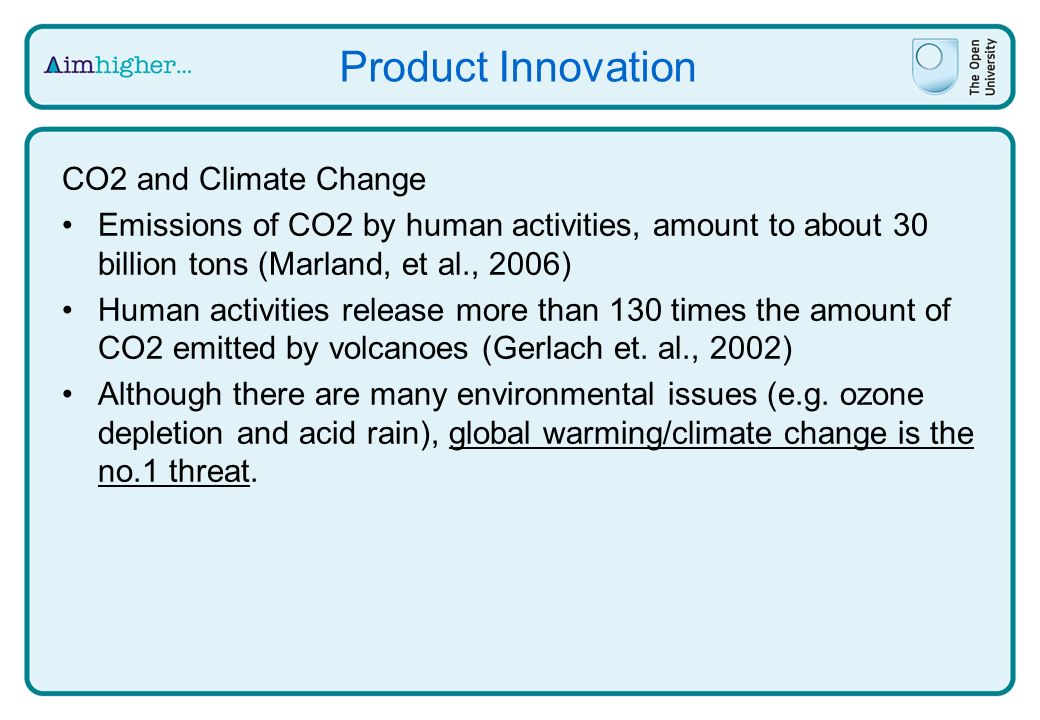 Aimhigher...

Product Innovation

The Open University

CO2 and Climate Change

• Emissions of CO2 by human activities, amount to about 30 billion tons (Marland, et al., 2006)

• Human activities release more than 130 times the amount of CO2 emitted by volcanoes (Gerlach et. al., 2002)

• Although there are many environmental issues (e.g. ozone depletion and acid rain), global warming/climate change is the no.1 threat.